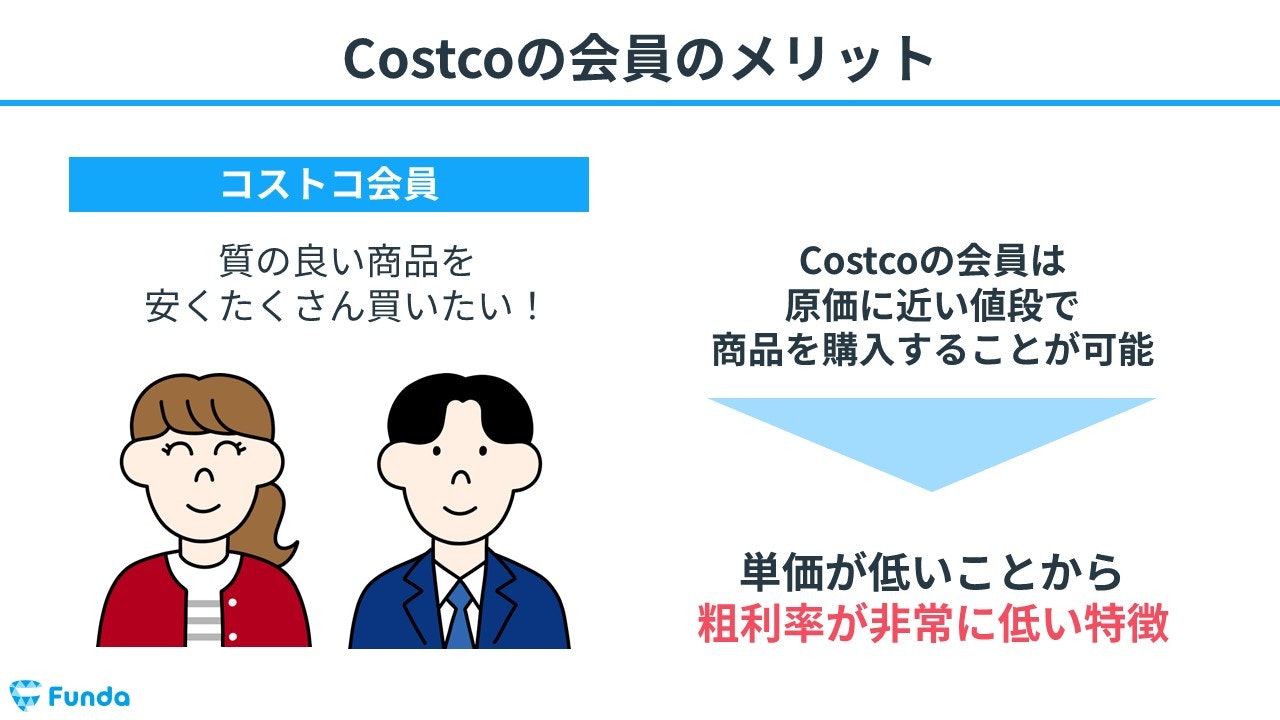 Costcoの会員のメリット

コストコ会員

質の良い商品を
安くたくさん買いたい！

Costcoの会員は
原価に近い値段で
商品を購入することが可能

単価が低いことから
粗利率が非常に低い特徴

Funda